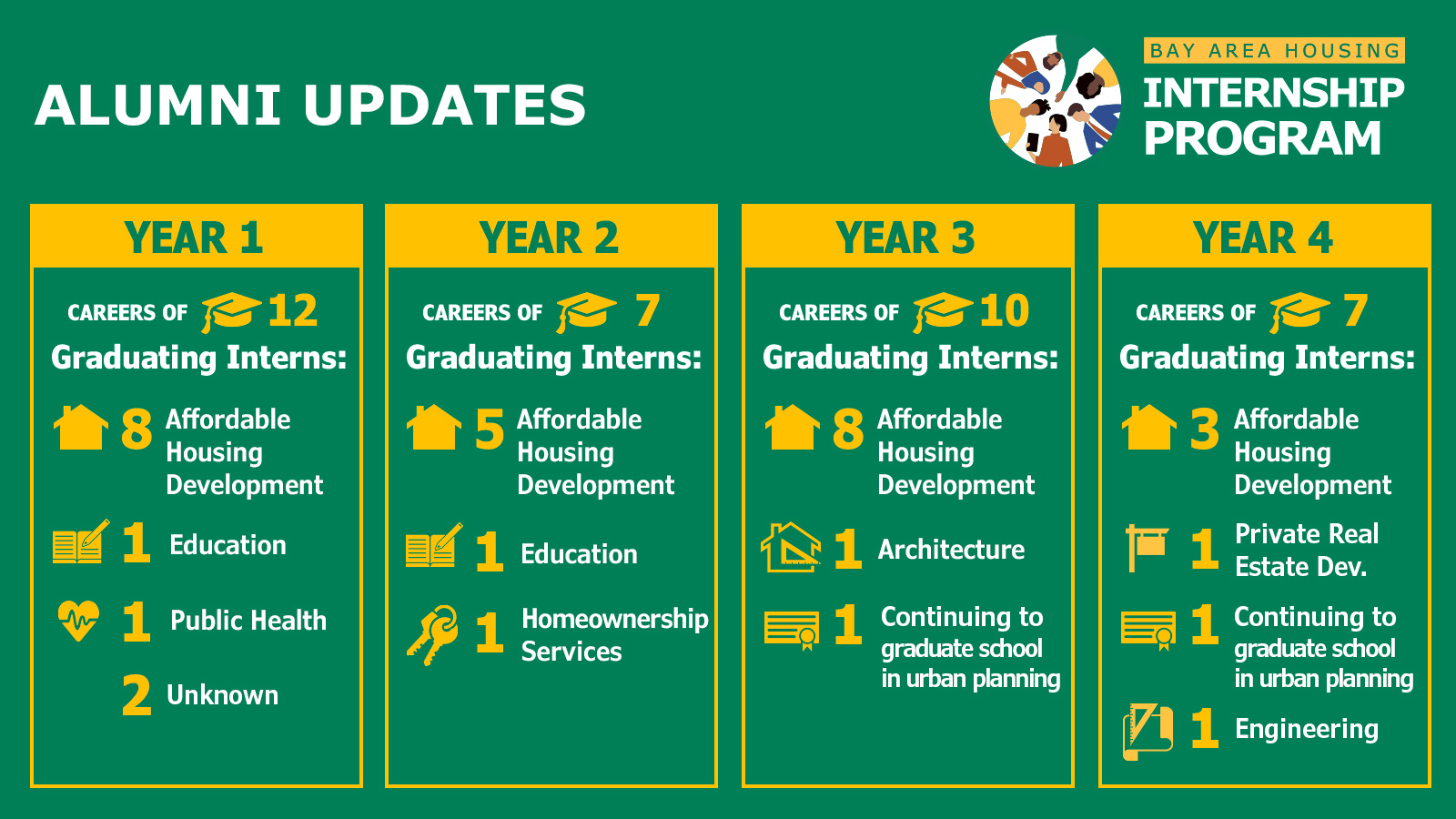 ALUMNI UPDATES

BAY AREA HOUSING
INTERNSHIP PROGRAM

YEAR 1

CAREERS OF 12
Graduating Interns:

8 Affordable Housing Development

1 Education

1 Public Health

2 Unknown

YEAR 2

CAREERS OF 7
Graduating Interns:

5 Affordable Housing Development

1 Education

1 Homeownership Services

YEAR 3

CAREERS OF 10
Graduating Interns:

8 Affordable Housing Development

1 Architecture

1 Continuing to graduate school in urban planning

YEAR 4

CAREERS OF 7
Graduating Interns:

3 Affordable Housing Development

1 Private Real Estate Dev.

1 Continuing to graduate school in urban planning

1 Engineering